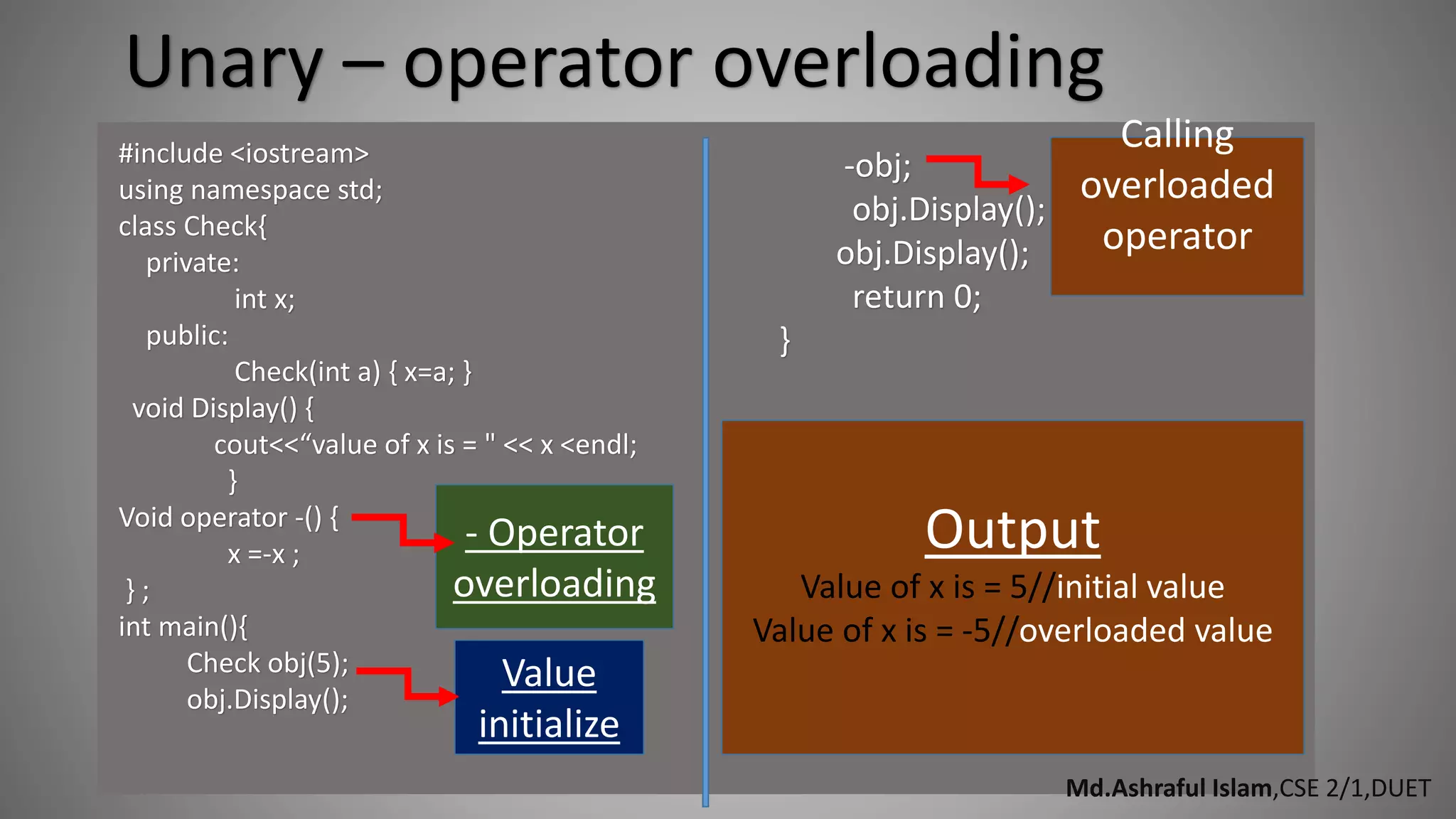 Unary – operator overloading

#include <iostream>
using namespace std;
class Check{
private:
int x;
public:
Check(int a) { x=a; }
void Display() {
cout<<“value of x is = " << x <endl;
}
Void operator -() {
x =-x ;
} ;
int main(){
Check obj(5);
obj.Display();

- Operator overloading

Value initialize

-obj;
obj.Display();
obj.Display();
return 0;
}

Calling overloaded operator

Output
Value of x is = 5//initial value
Value of x is = -5//overloaded value

Md.Ashraful Islam,CSE 2/1,DUET